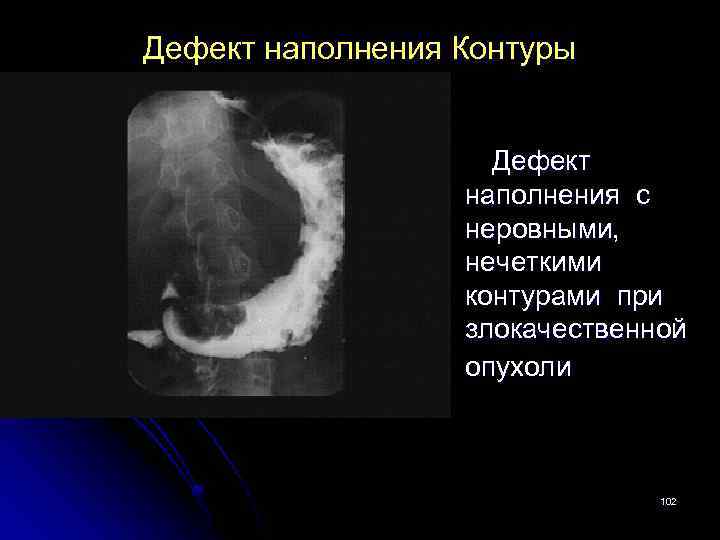 Дефект наполнения Контуры

Дефект наполнения с неровными, нечеткими контурами при злокачественной опухоли

102